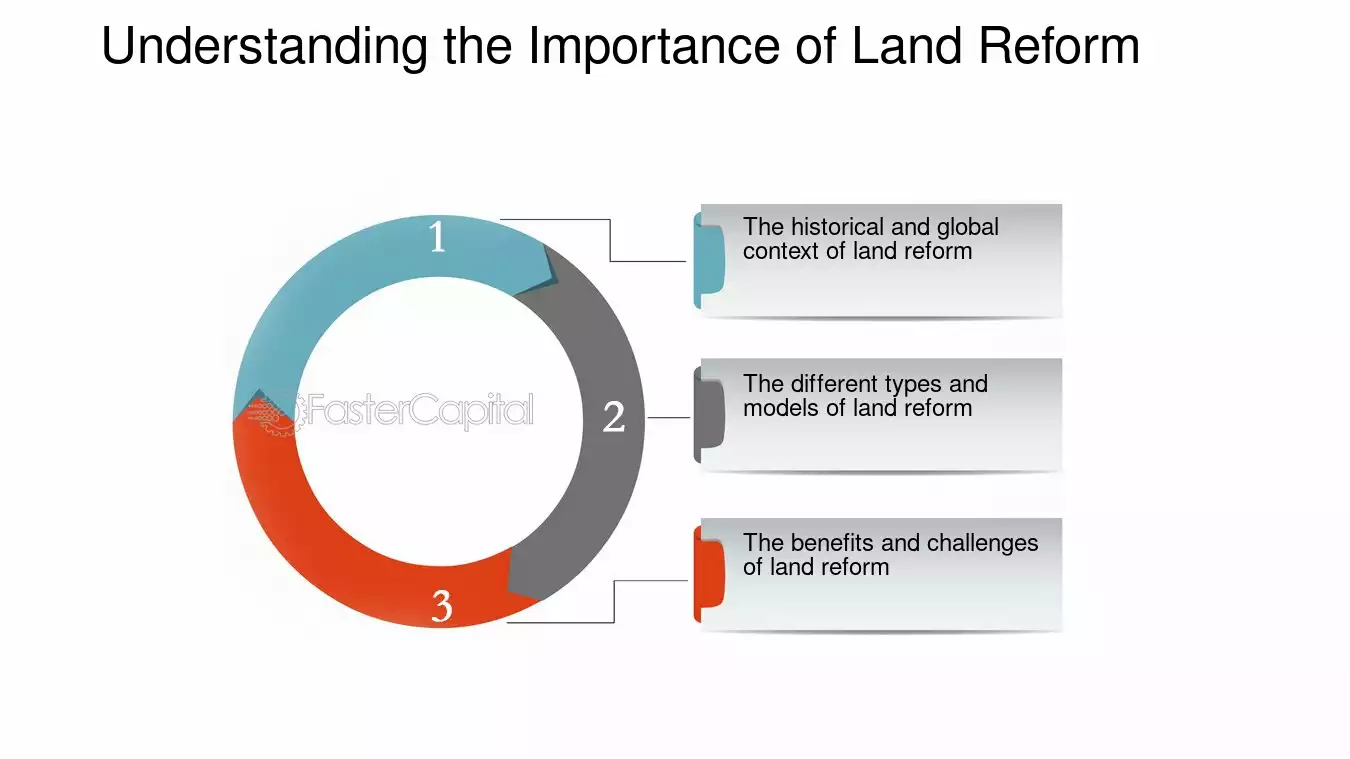 Understanding the Importance of Land Reform

1

2

3

The historical and global context of land reform

The different types and models of land reform

The benefits and challenges of land reform

FasterCapital